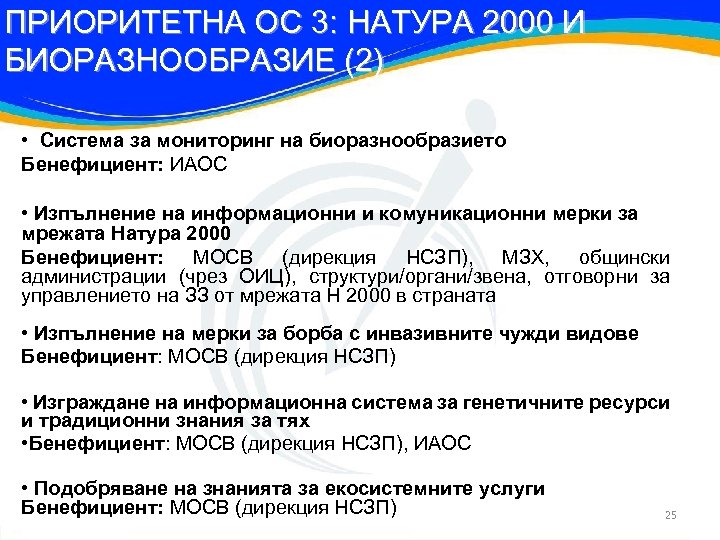 ПРИОРИТЕТНА ОС 3: НАТУРА 2000 И БИОРАЗНООБРАЗИЕ (2)

• Система за мониторинг на биоразнообразието
Бенефициент: ИАОС

• Изпълнение на информационни и комуникационни мерки за мрежата Натура 2000
Бенефициент: МОСВ (дирекция НСЗП), МЗХ, общински администрации (чрез ОИЦ), структури/органи/звена, отговорни за управлението на ЗЗ от мрежата Н 2000 в страната

• Изпълнение на мерки за борба с инвазивните чужди видове
Бенефициент: МОСВ (дирекция НСЗП)

• Изграждане на информационна система за генетичните ресурси и традиционни знания за тях
•Бенефициент: МОСВ (дирекция НСЗП), ИАОС

• Подобряване на знанията за екосистемните услуги
Бенефициент: МОСВ (дирекция НСЗП)

25